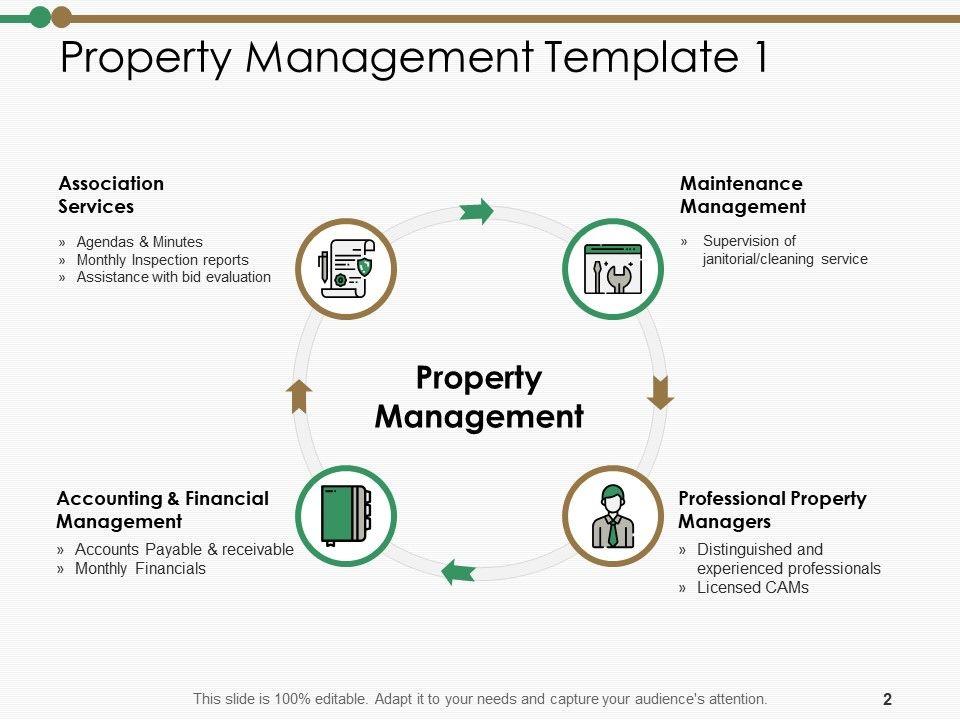 Property Management Template 1

Association Services

» Agendas & Minutes
» Monthly Inspection reports
» Assistance with bid evaluation

Maintenance Management

» Supervision of janitorial/cleaning service

Property Management

Accounting & Financial Management

» Accounts Payable & receivable
» Monthly Financials

Professional Property Managers

» Distinguished and experienced professionals
» Licensed CAMs

This slide is 100% editable. Adapt it to your needs and capture your audience's attention.

2